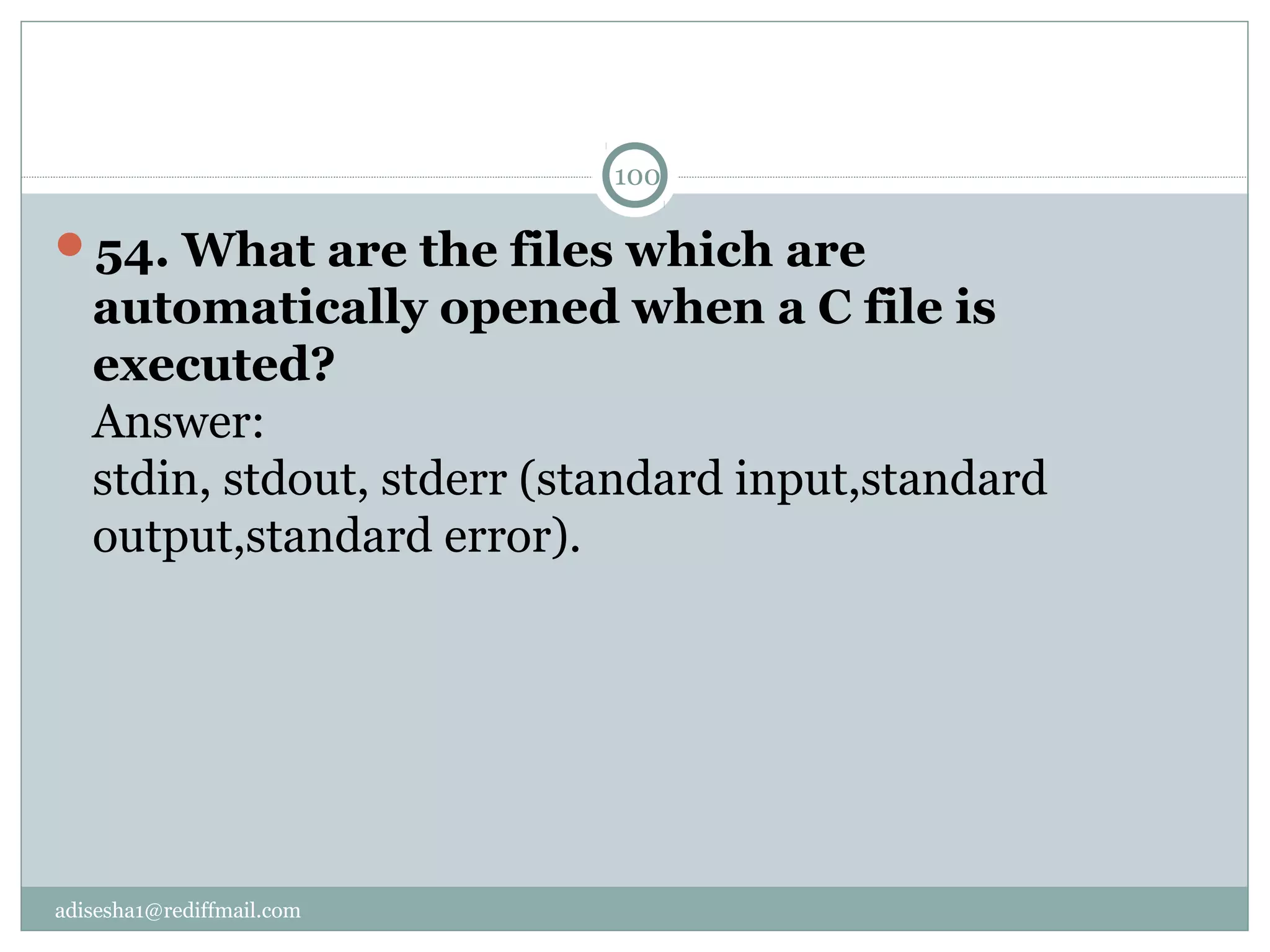 100

54. What are the files which are automatically opened when a C file is executed?
Answer:
stdin, stdout, stderr (standard input,standard output,standard error).

adisesha1@rediffmail.com